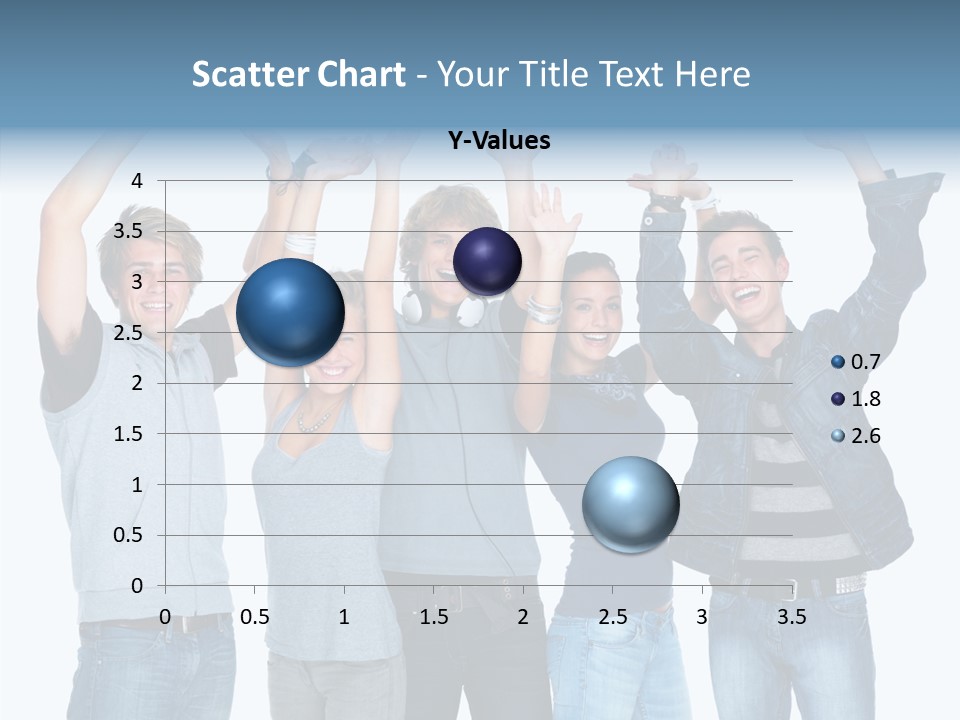 Scatter Chart - Your Title Text Here

Y-Values

4
3.5
3
2.5
2
1.5
1
0.5
0

0 0.5 1 1.5 2 2.5 3 3.5

0.7
1.8
2.6